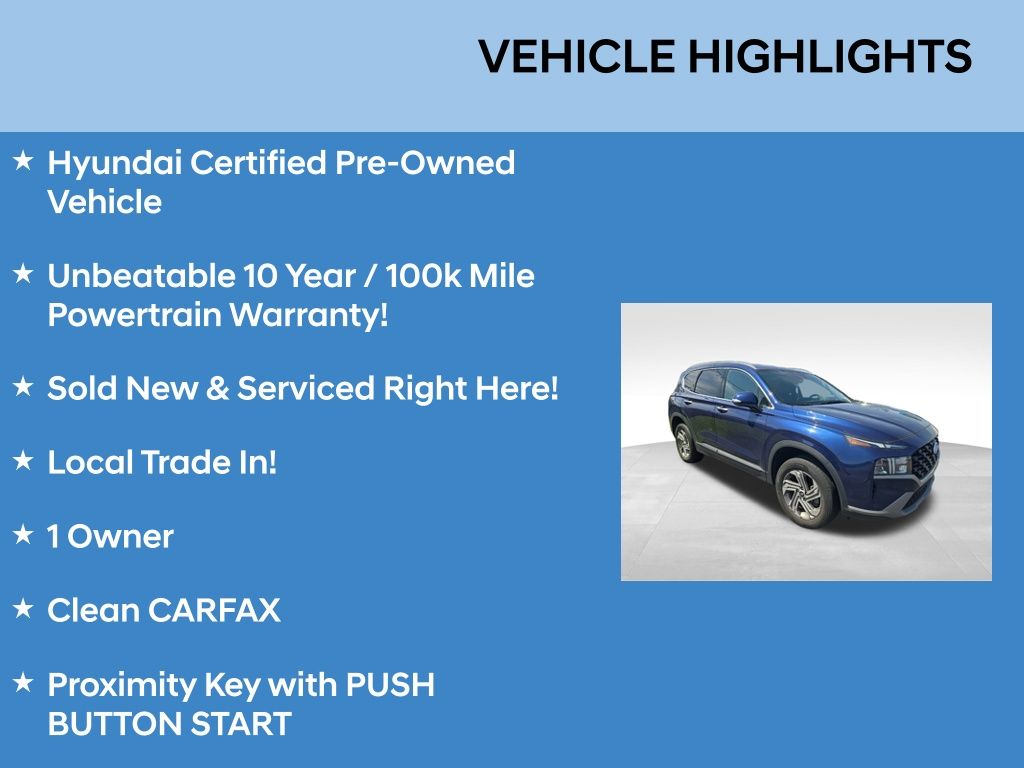 VEHICLE HIGHLIGHTS

★ Hyundai Certified Pre-Owned Vehicle

★ Unbeatable 10 Year / 100k Mile Powertrain Warranty!

★ Sold New & Serviced Right Here!

★ Local Trade In!

★ 1 Owner

★ Clean CARFAX

★ Proximity Key with PUSH BUTTON START